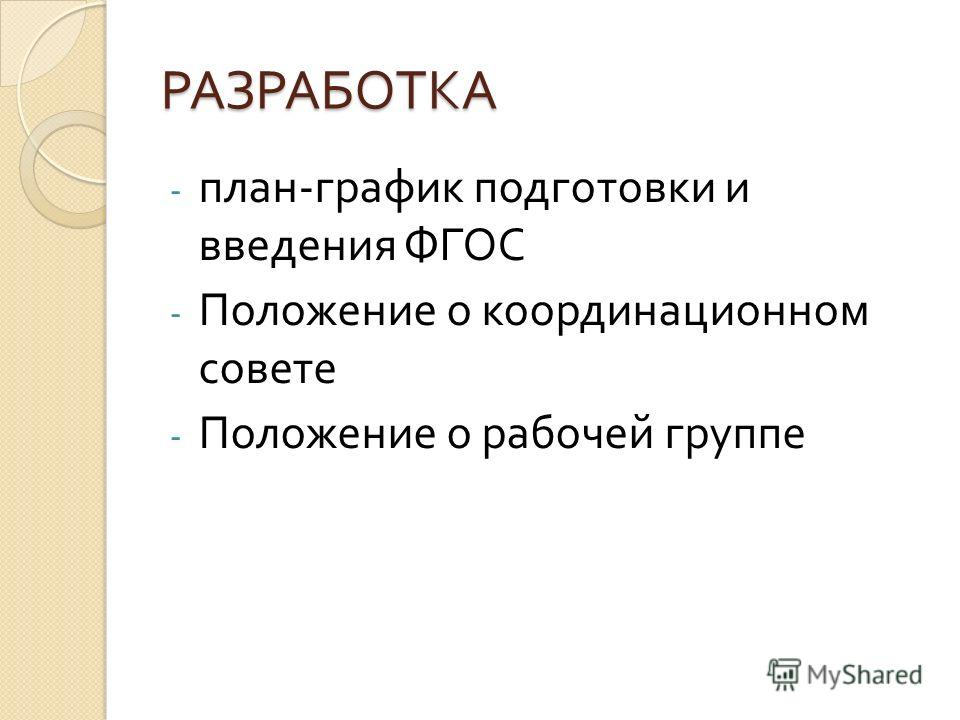 РАЗРАБОТКА

- план-график подготовки и введения ФГОС
- Положение о координационном совете
- Положение о рабочей группе

MyShared